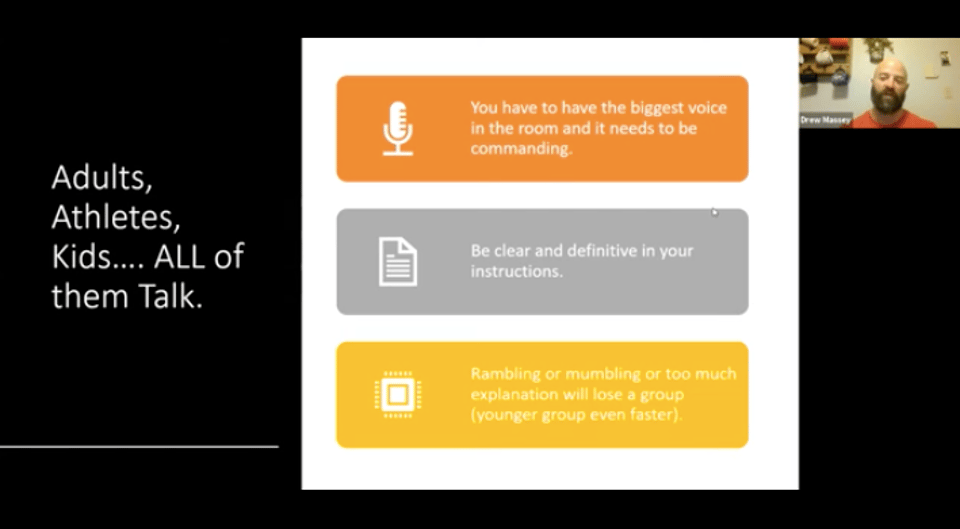 Adults, Athletes, Kids…. ALL of them Talk.

You have to have the biggest voice in the room and it needs to be commanding.

Be clear and definitive in your instructions.

Rambling or mumbling or too much explanation will lose a group (younger group even faster).

Drew Massey